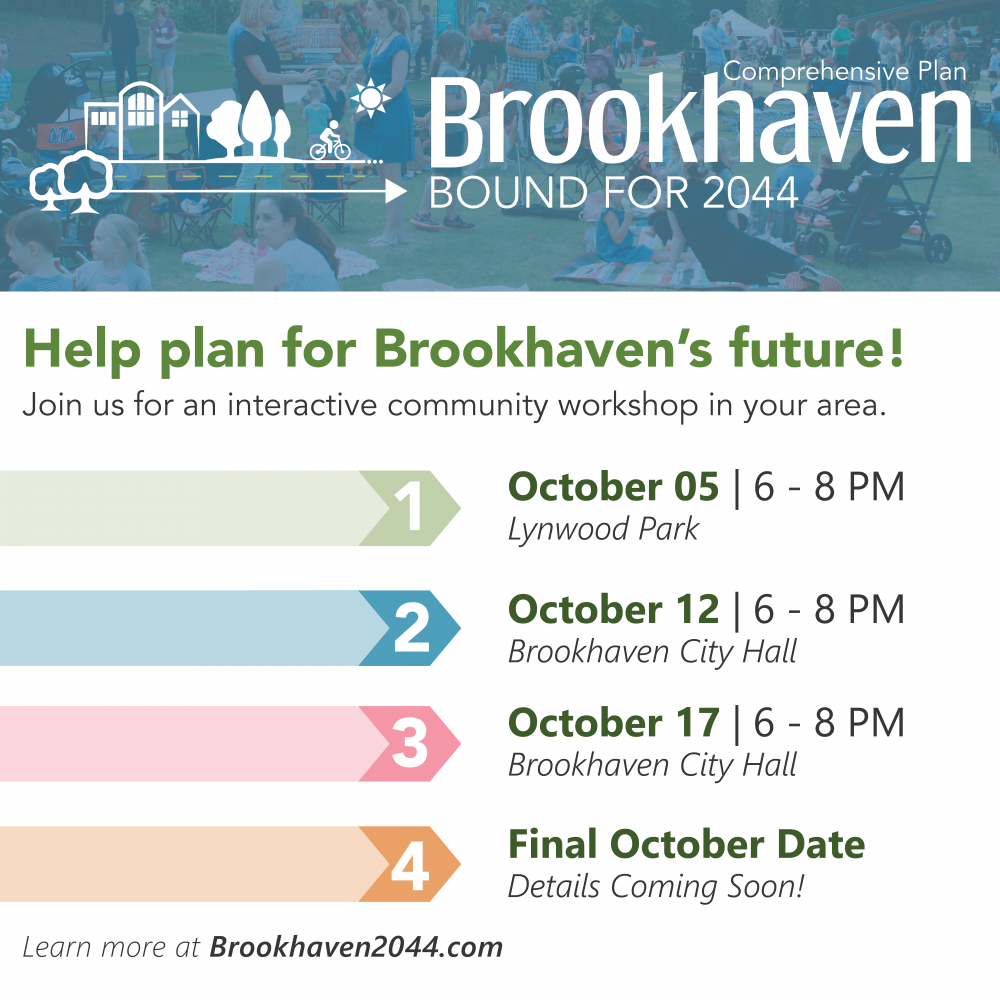 Comprehensive Plan
Brookhaven
BOUND FOR 2044

Help plan for Brookhaven's future!
Join us for an interactive community workshop in your area.

1
October 05 | 6 - 8 PM
Lynwood Park

2
October 12 | 6 - 8 PM
Brookhaven City Hall

3
October 17 | 6 - 8 PM
Brookhaven City Hall

4
Final October Date
Details Coming Soon!

Learn more at Brookhaven2044.com